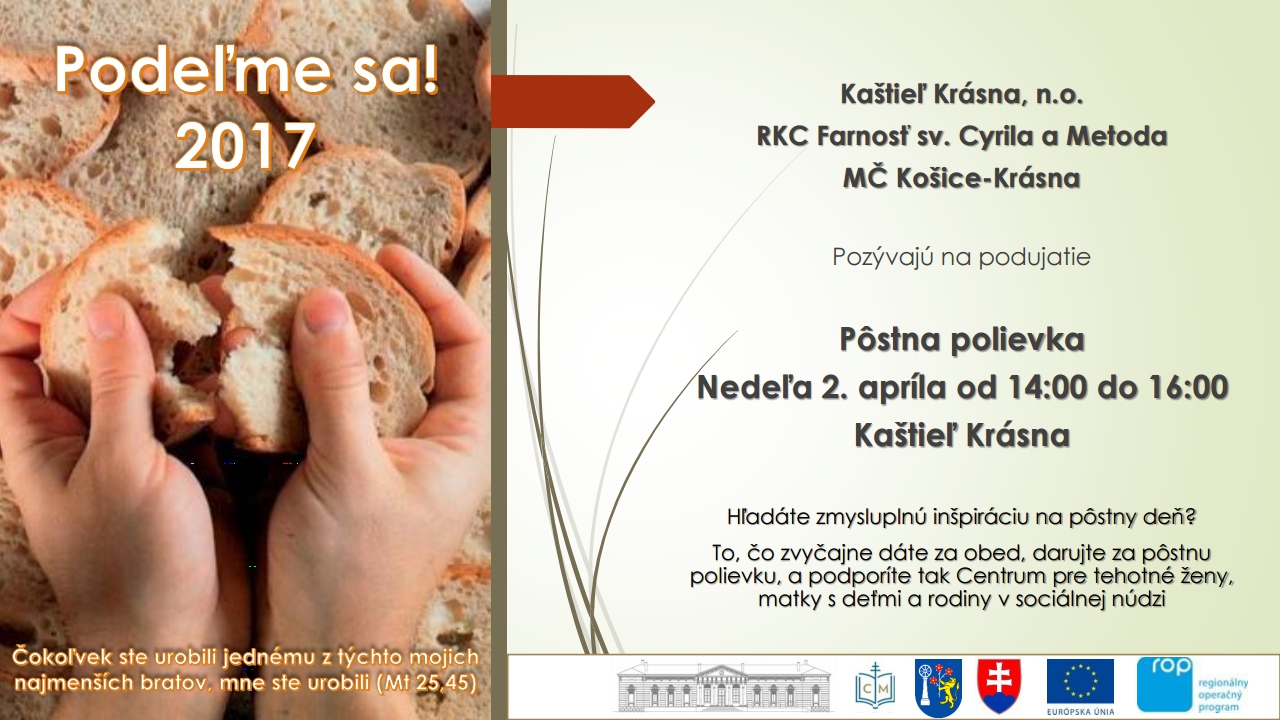 Podeľme sa!
2017

Čokoľvek ste urobili jednému z týchto mojich najmenších bratov, mne ste urobili (Mt 25,45)

Kaštieľ Krásna, n.o.
RKC Farnosť sv. Cyrila a Metoda
MČ Košice-Krásna

Pozývajú na podujatie

Pôstna polievka
Nedeľa 2. apríla od 14:00 do 16:00
Kaštieľ Krásna

Hľadáte zmysluplnú inšpiráciu na pôstny deň?

To, čo zvyčajne dáte za obed, darujte za pôstnu polievku, a podporíte tak Centrum pre tehotné ženy, matky s deťmi a rodiny v sociálnej núdzi

CM

EURÓPSKA ÚNIA

rop
regionálny operačný program